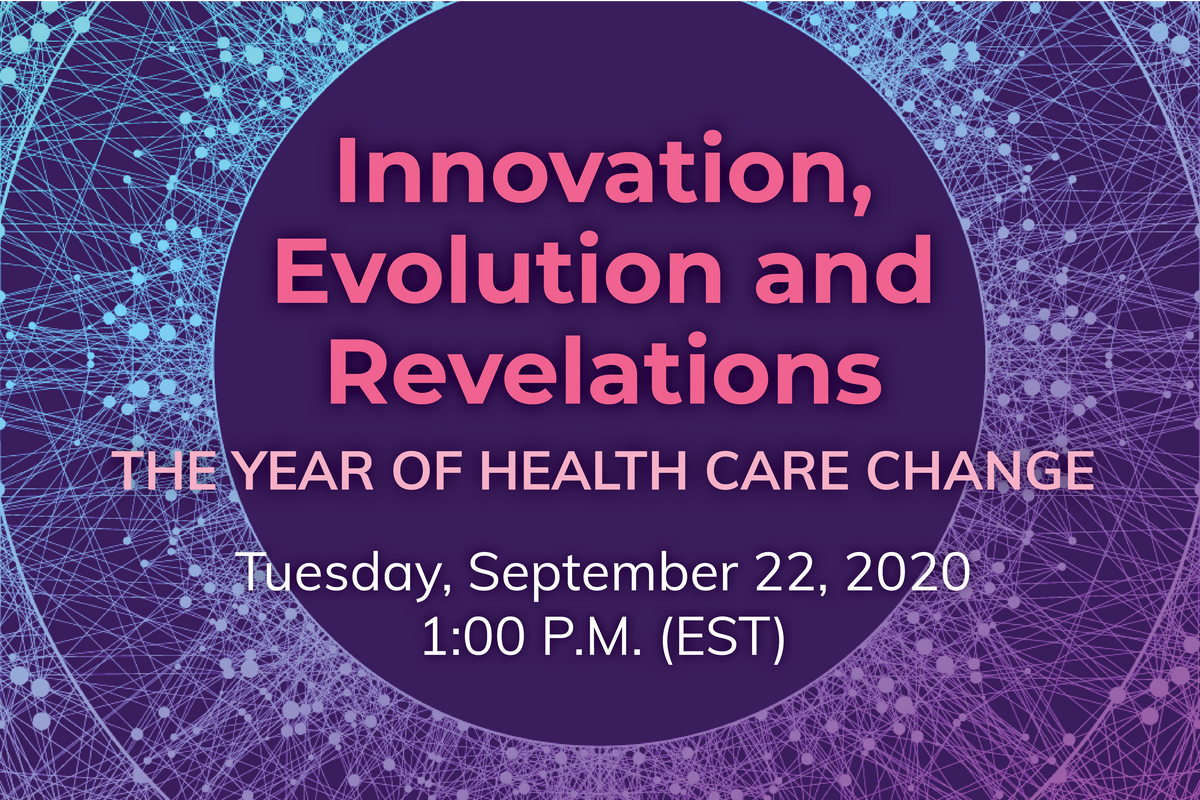 Innovation, Evolution and Revelations

THE YEAR OF HEALTH CARE CHANGE

Tuesday, September 22, 2020
1:00 P.M. (EST)